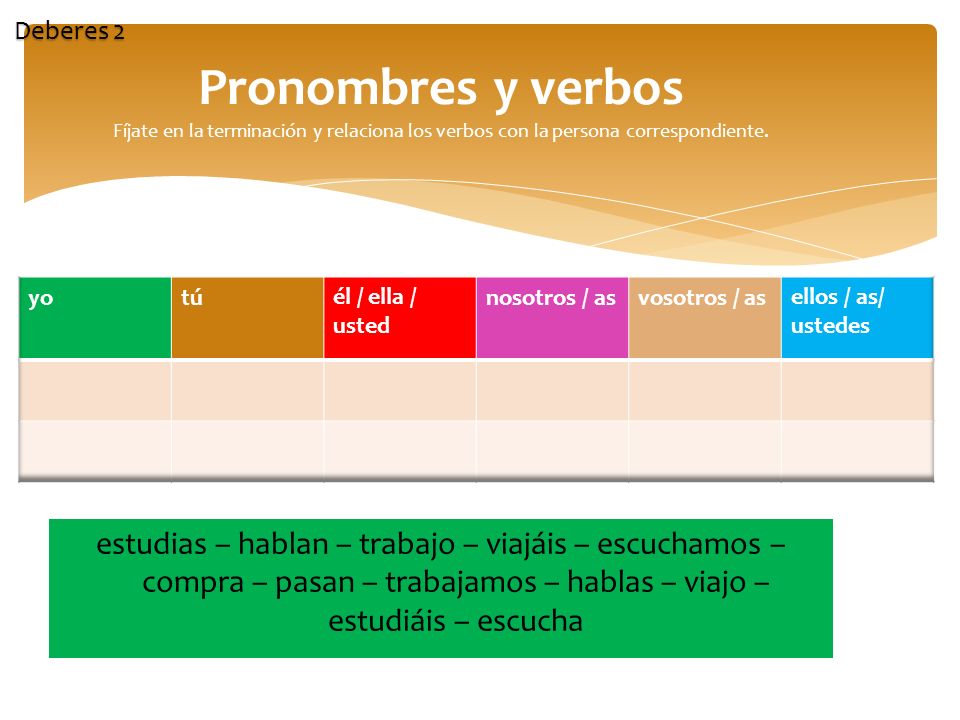 Deberes 2

Pronombres y verbos

Fíjate en la terminación y relaciona los verbos con la persona correspondiente.

| yo | tú | él / ella / usted | nosotros / as | vosotros / as | ellos / as/ ustedes |
|---|---|---|---|---|---|
| | | | | | |
| | | | | | |

estudias – hablan – trabajo – viajáis – escuchamos – compra – pasan – trabajamos – hablas – viajo – estudiáis – escucha